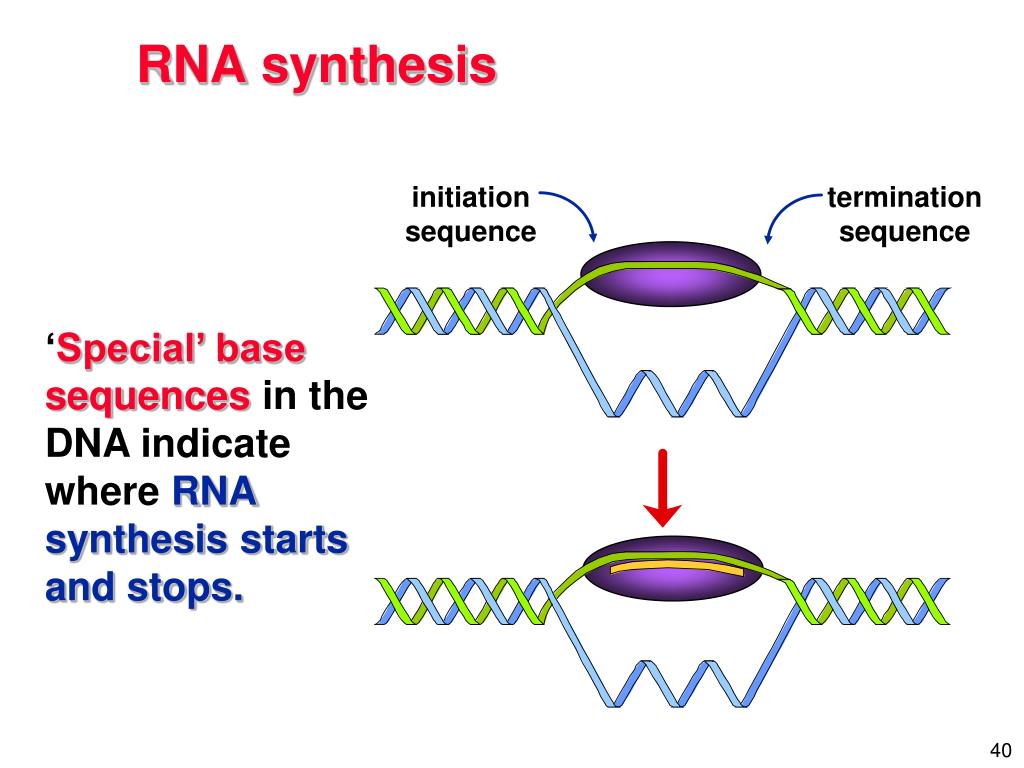 RNA synthesis

initiation
sequence

termination
sequence

'Special' base sequences in the DNA indicate where RNA synthesis starts and stops.

40